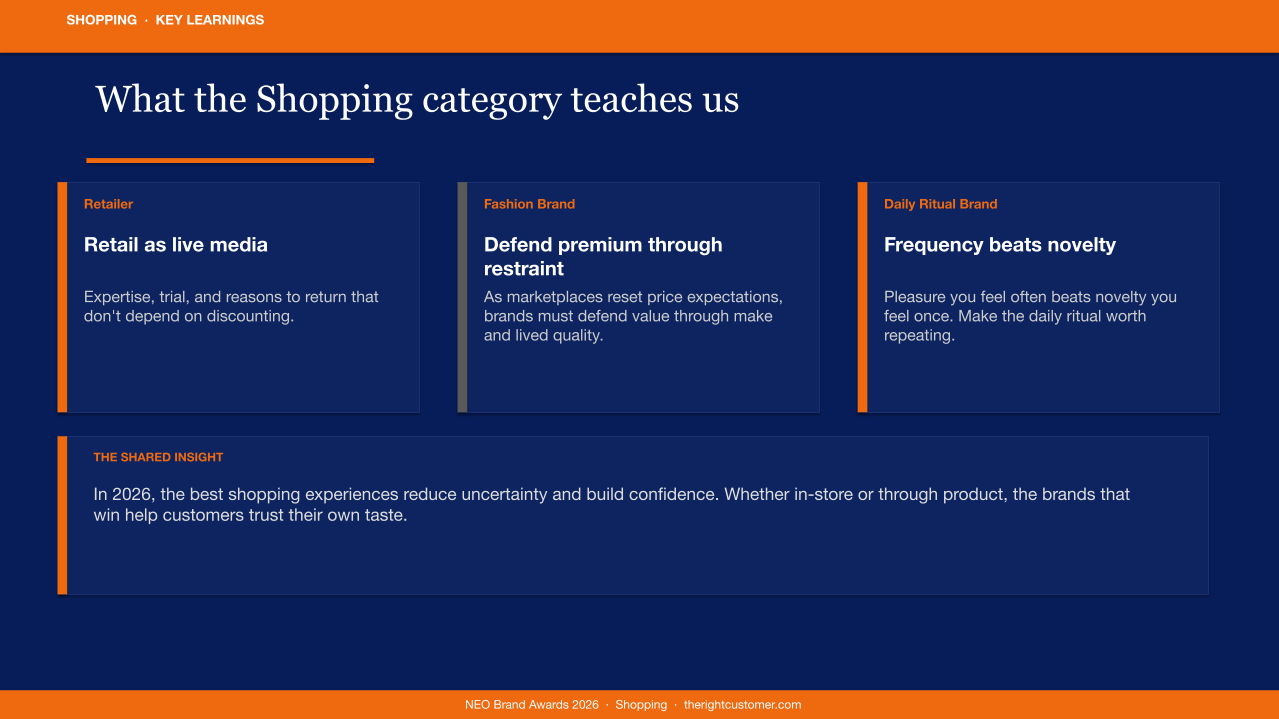 SHOPPING · KEY LEARNINGS

What the Shopping category teaches us

Retailer

Retail as live media

Expertise, trial, and reasons to return that don't depend on discounting.

Fashion Brand

Defend premium through restraint

As marketplaces reset price expectations, brands must defend value through make and lived quality.

Daily Ritual Brand

Frequency beats novelty

Pleasure you feel often beats novelty you feel once. Make the daily ritual worth repeating.

THE SHARED INSIGHT

In 2026, the best shopping experiences reduce uncertainty and build confidence. Whether in-store or through product, the brands that win help customers trust their own taste.

NEO Brand Awards 2026 · Shopping · therightcustomer.com